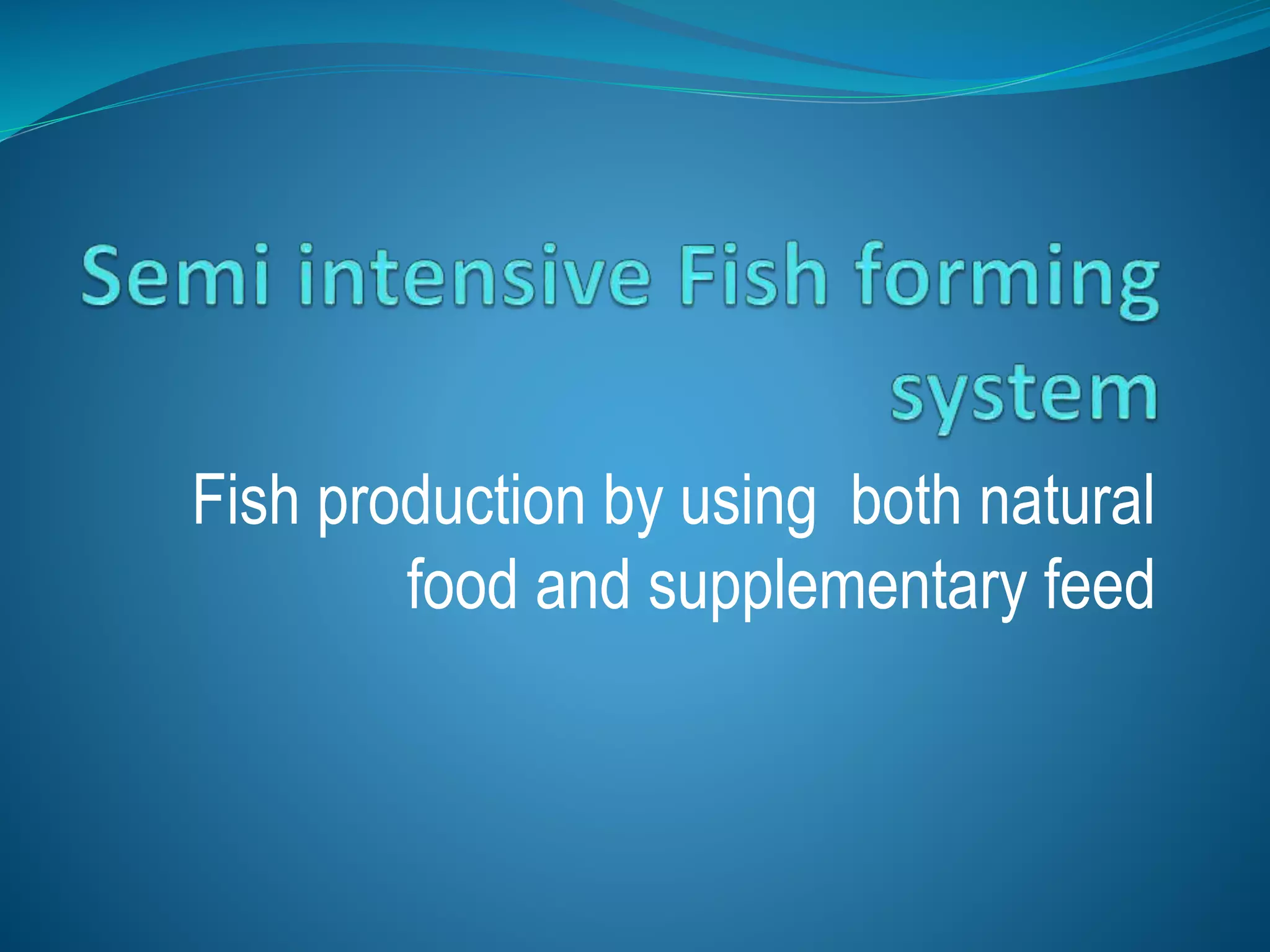 Semi intensive Fish forming system

Fish production by using both natural food and supplementary feed